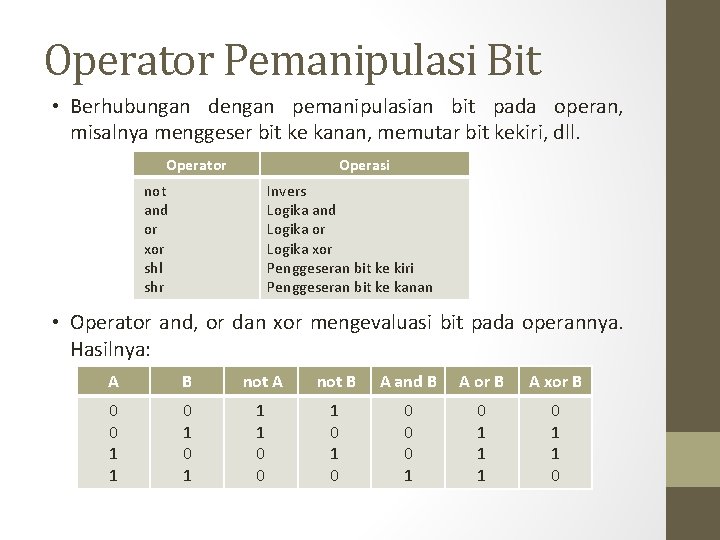 Operator Pemanipulasi Bit

• Berhubungan dengan pemanipulasian bit pada operan, misalnya menggeser bit ke kanan, memutar bit kekiri, dll.

| Operator | Operasi |
|---|---|
| not | Invers |
| and | Logika and |
| or | Logika or |
| xor | Logika xor |
| shl | Penggeseran bit ke kiri |
| shr | Penggeseran bit ke kanan |

• Operator and, or dan xor mengevaluasi bit pada operannya. Hasilnya:

| A | B | not A | not B | A and B | A or B | A xor B |
|---|---|---|---|---|---|---|
| 0 | 0 | 1 | 1 | 0 | 0 | 0 |
| 0 | 1 | 1 | 0 | 0 | 1 | 1 |
| 1 | 0 | 0 | 1 | 0 | 1 | 1 |
| 1 | 1 | 0 | 0 | 1 | 1 | 0 |